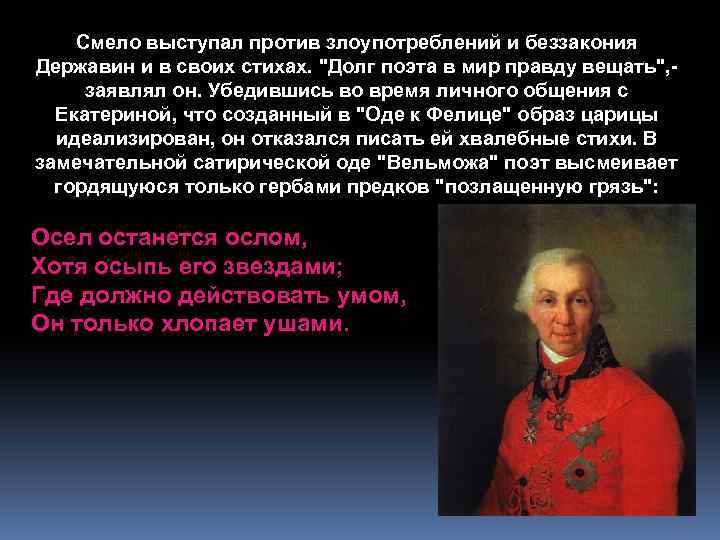 Смело выступал против злоупотреблений и беззакония Державин и в своих стихах. "Долг поэта в мир правду вещать",- заявлял он. Убедившись во время личного общения с Екатериной, что созданный в "Оде к Фелице" образ царицы идеализирован, он отказался писать ей хвалебные стихи. В замечательной сатирической оде "Вельможа" поэт высмеивает гордящуюся только гербами предков "позлащенную грязь":

Осел останется ослом,
Хотя осыпь его звездами;
Где должно действовать умом,
Он только хлопает ушами.